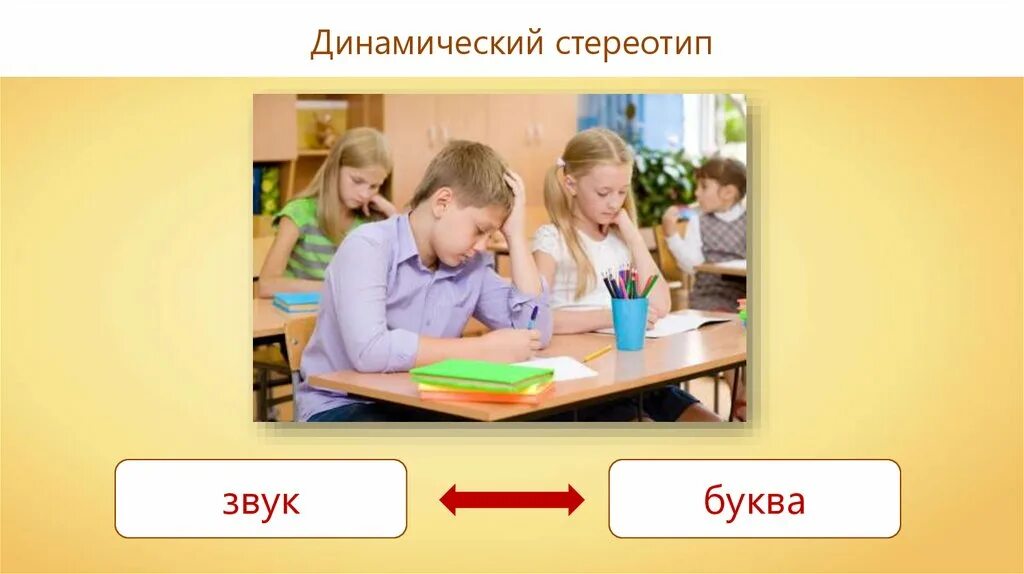 Динамический стереотип

звук

буква